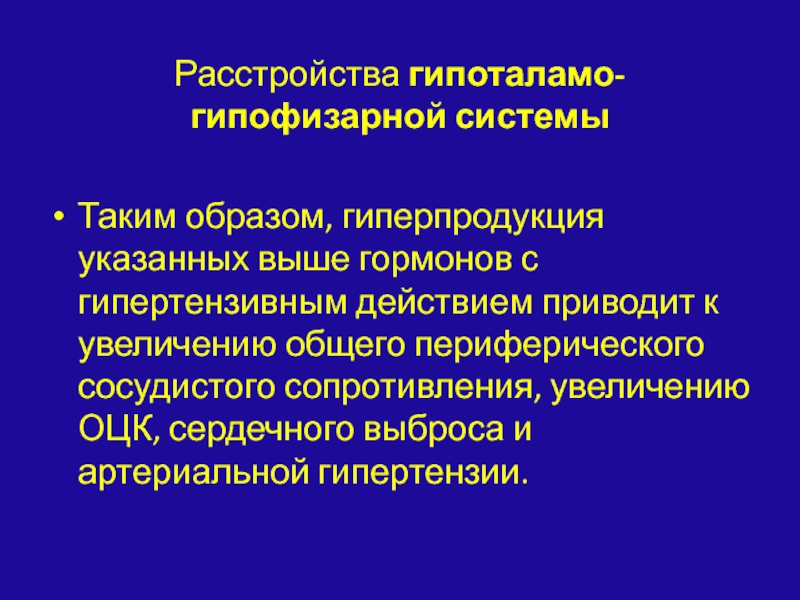 Расстройства гипоталамо-гипофизарной системы

• Таким образом, гиперпродукция указанных выше гормонов с гипертензивным действием приводит к увеличению общего периферического сосудистого сопротивления, увеличению ОЦК, сердечного выброса и артериальной гипертензии.